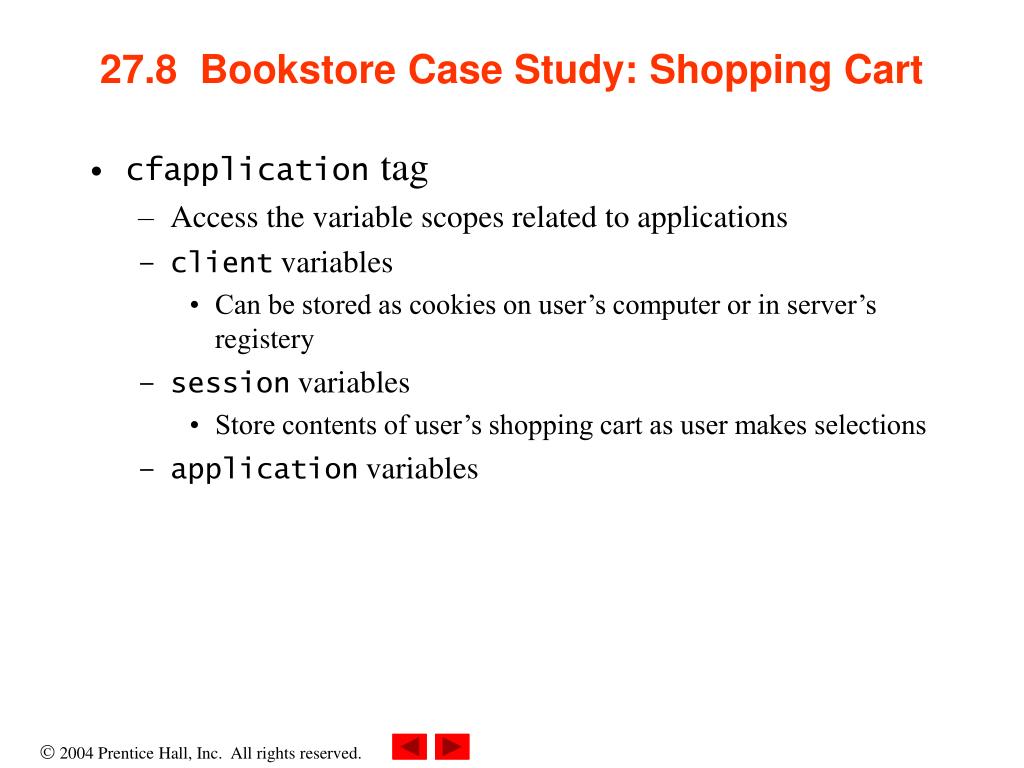 27.8 Bookstore Case Study: Shopping Cart

• cfapplication tag
– Access the variable scopes related to applications
– client variables
• Can be stored as cookies on user’s computer or in server’s registery
– session variables
• Store contents of user’s shopping cart as user makes selections
– application variables

© 2004 Prentice Hall, Inc. All rights reserved.